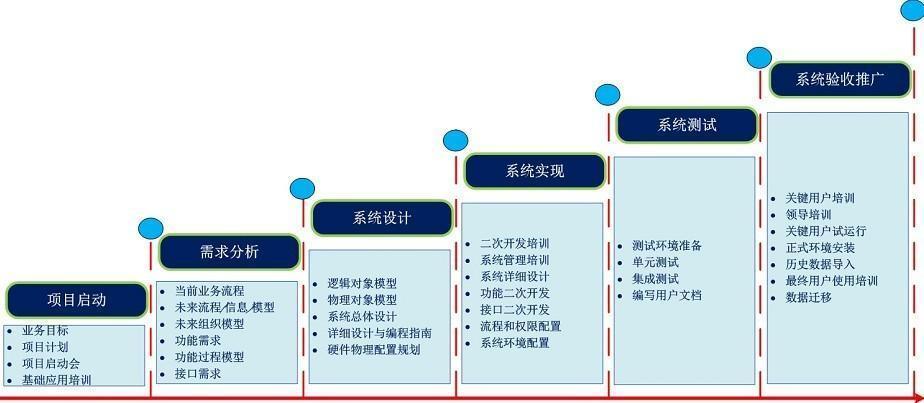 项目启动

- 业务目标
- 项目计划
- 项目启动会
- 基础应用培训

需求分析

- 当前业务流程
- 未来流程/信息/模型
- 未来组织模型
- 功能需求
- 功能过程模型
- 接口需求

系统设计

- 逻辑对象模型
- 物理对象模型
- 系统总体设计
- 详细设计与编程指南
- 硬件物理配置规划

系统实现

- 二次开发培训
- 系统管理培训
- 系统详细设计
- 功能二次开发
- 接口二次开发
- 流程和权限配置
- 系统环境配置

系统测试

- 测试环境准备
- 单元测试
- 集成测试
- 编写用户文档

系统验收推广

- 关键用户培训
- 领导培训
- 关键用户试运行
- 正式环境安装
- 历史数据导入
- 最终用户使用培训
- 数据迁移